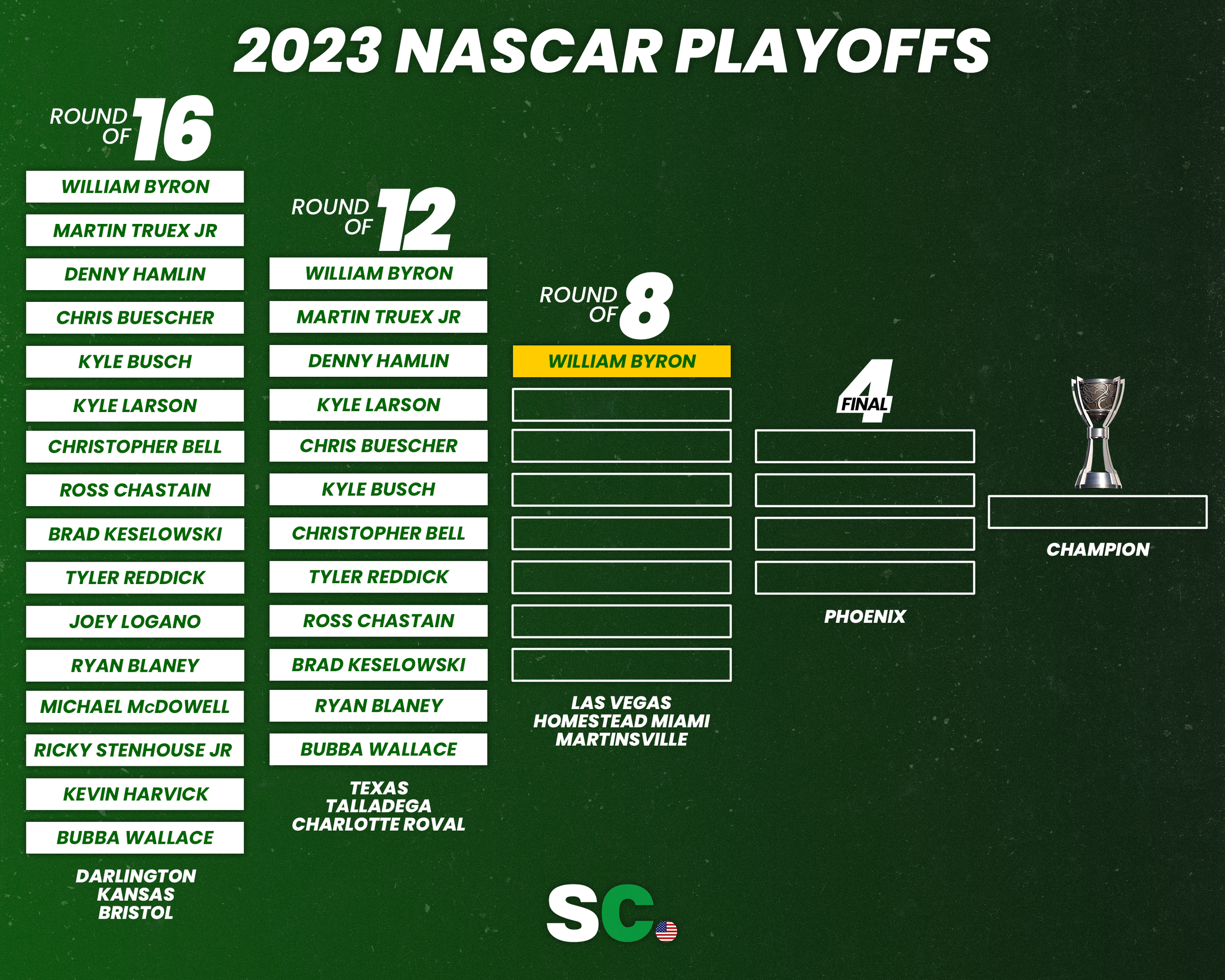 2023 NASCAR PLAYOFFS

ROUND OF 16

WILLIAM BYRON
MARTIN TRUEX JR
DENNY HAMLIN
CHRIS BUESCHER
KYLE BUSCH
KYLE LARSON
CHRISTOPHER BELL
ROSS CHASTAIN
BRAD KESELOWSKI
TYLER REDDICK
JOEY LOGANO
RYAN BLANEY
MICHAEL McDOWELL
RICKY STENHOUSE JR
KEVIN HARVICK
BUBBA WALLACE

DARLINGTON
KANSAS
BRISTOL

ROUND OF 12

WILLIAM BYRON
MARTIN TRUEX JR
DENNY HAMLIN
KYLE LARSON
CHRIS BUESCHER
KYLE BUSCH
CHRISTOPHER BELL
TYLER REDDICK
ROSS CHASTAIN
BRAD KESELOWSKI
RYAN BLANEY
BUBBA WALLACE

TEXAS
TALLADEGA
CHARLOTTE ROVAL

ROUND OF 8

WILLIAM BYRON

LAS VEGAS
HOMESTEAD MIAMI
MARTINSVILLE

FINAL 4

PHOENIX

CHAMPION

SC.